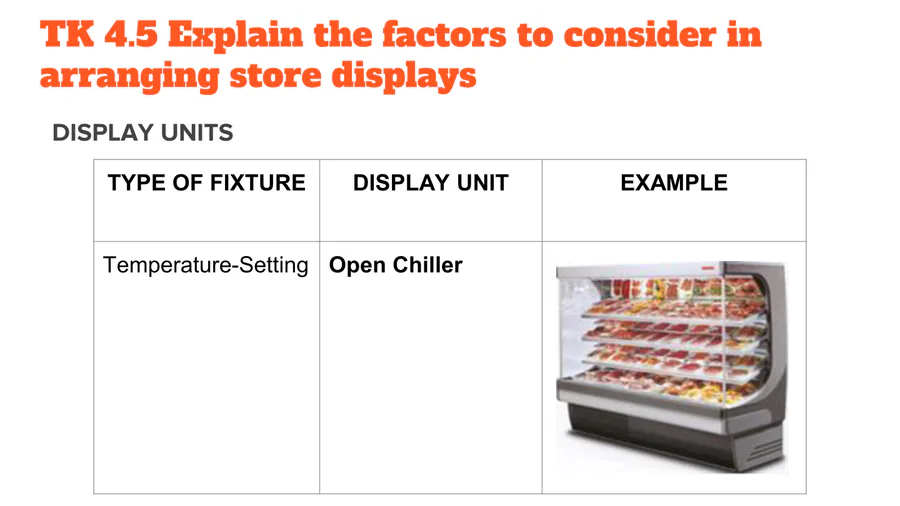 TK 4.5 Explain the factors to consider in arranging store displays

DISPLAY UNITS

| TYPE OF FIXTURE | DISPLAY UNIT | EXAMPLE |
|---|---|---|
| Temperature-Setting | Open Chiller | |